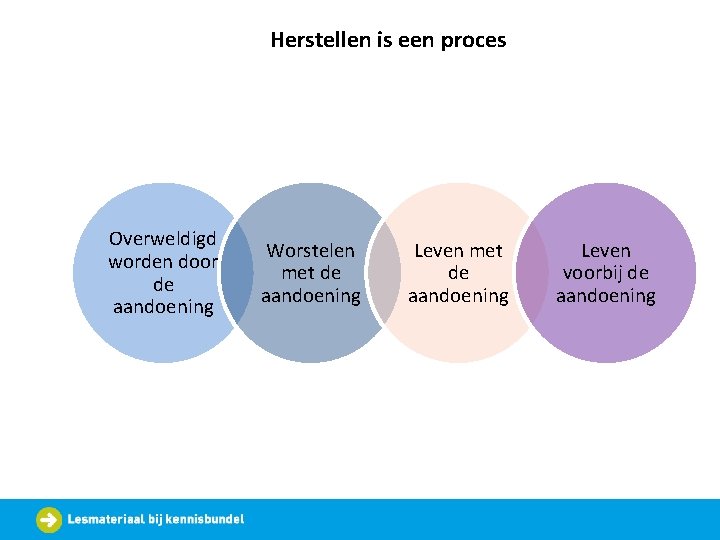 Herstellen is een proces

Overweldigd worden door de aandoening

Worstelen met de aandoening

Leven met de aandoening

Leven voorbij de aandoening

Lesmateriaal bij kennisbundel